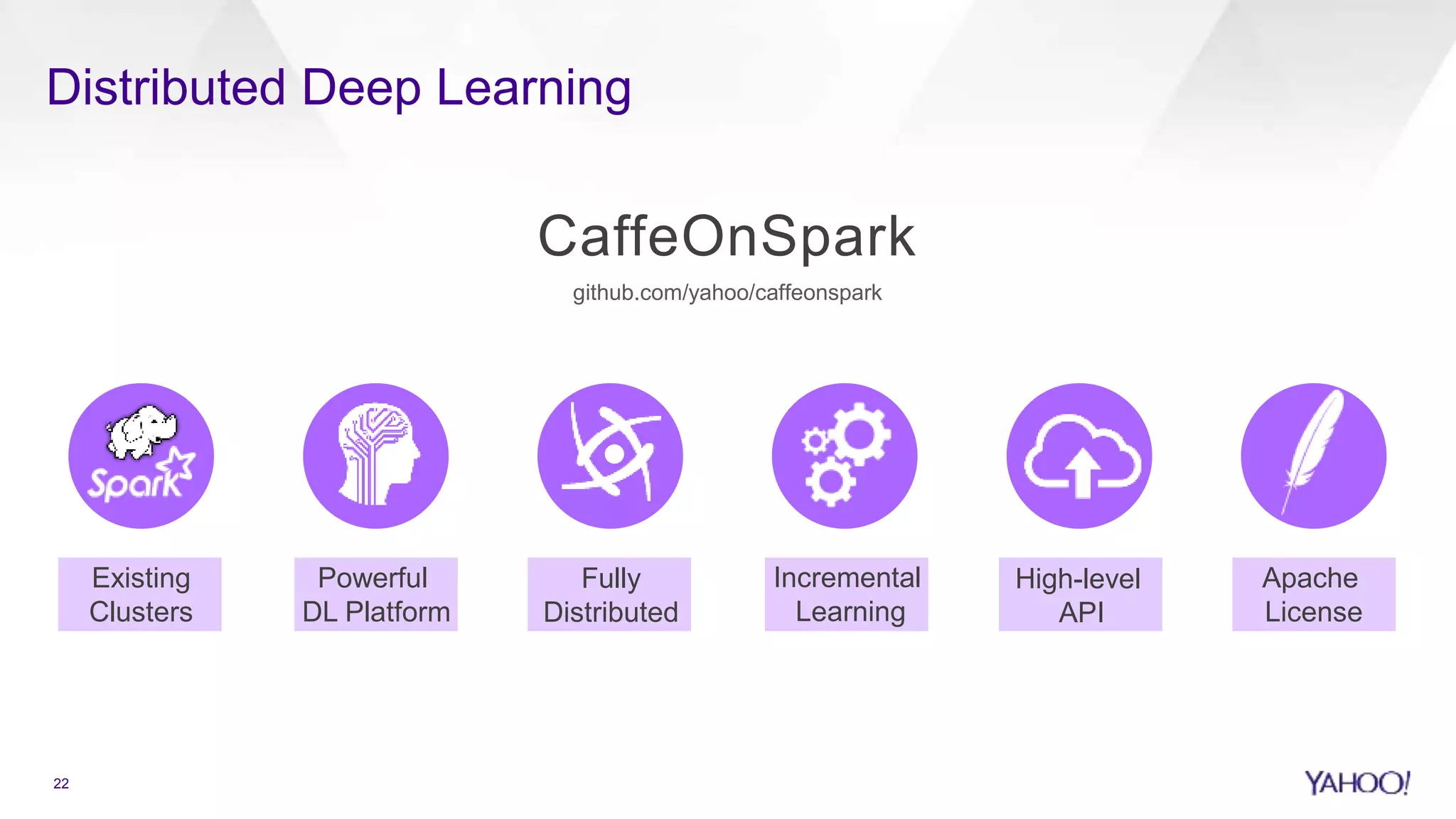 Distributed Deep Learning

CaffeOnSpark

github.com/yahoo/caffeonspark

Spark

Existing Clusters

Powerful DL Platform

Fully Distributed

Incremental Learning

High-level API

Apache License

22

YAHOO!